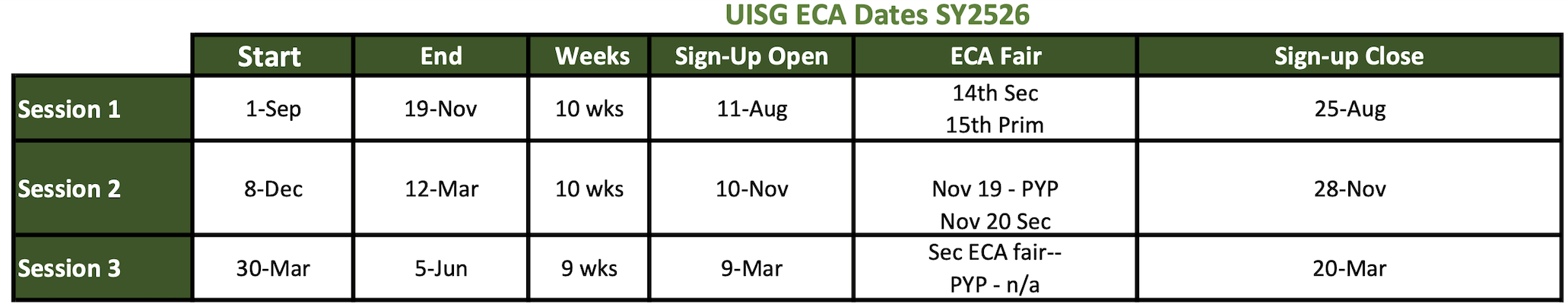 UISG ECA Dates SY2526

| | Start | End | Weeks | Sign-Up Open | ECA Fair | Sign-up Close |
|---|---|---|---|---|---|---|
| Session 1 | 1-Sep | 19-Nov | 10 wks | 11-Aug | 14th Sec 15th Prim | 25-Aug |
| Session 2 | 8-Dec | 12-Mar | 10 wks | 10-Nov | Nov 19 - PYP Nov 20 Sec | 28-Nov |
| Session 3 | 30-Mar | 5-Jun | 9 wks | 9-Mar | Sec ECA fair-- PYP - n/a | 20-Mar |